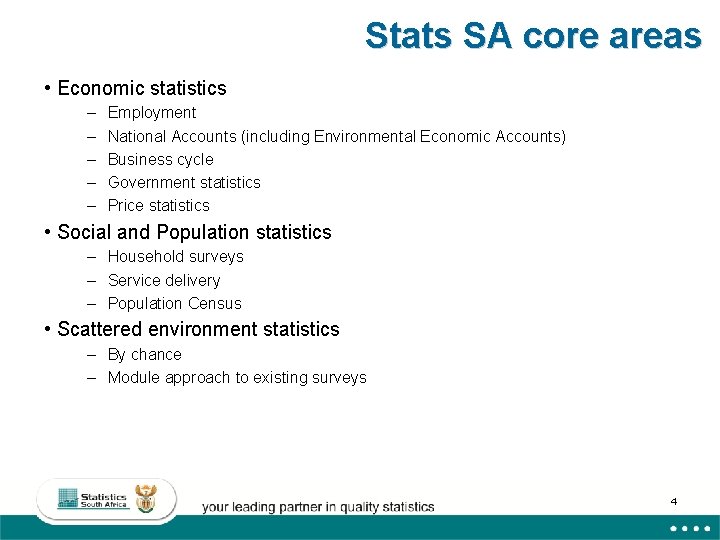 Stats SA core areas

• Economic statistics
– Employment
– National Accounts (including Environmental Economic Accounts)
– Business cycle
– Government statistics
– Price statistics

• Social and Population statistics
– Household surveys
– Service delivery
– Population Census

• Scattered environment statistics
– By chance
– Module approach to existing surveys

Statistics South Africa

your leading partner in quality statistics

4